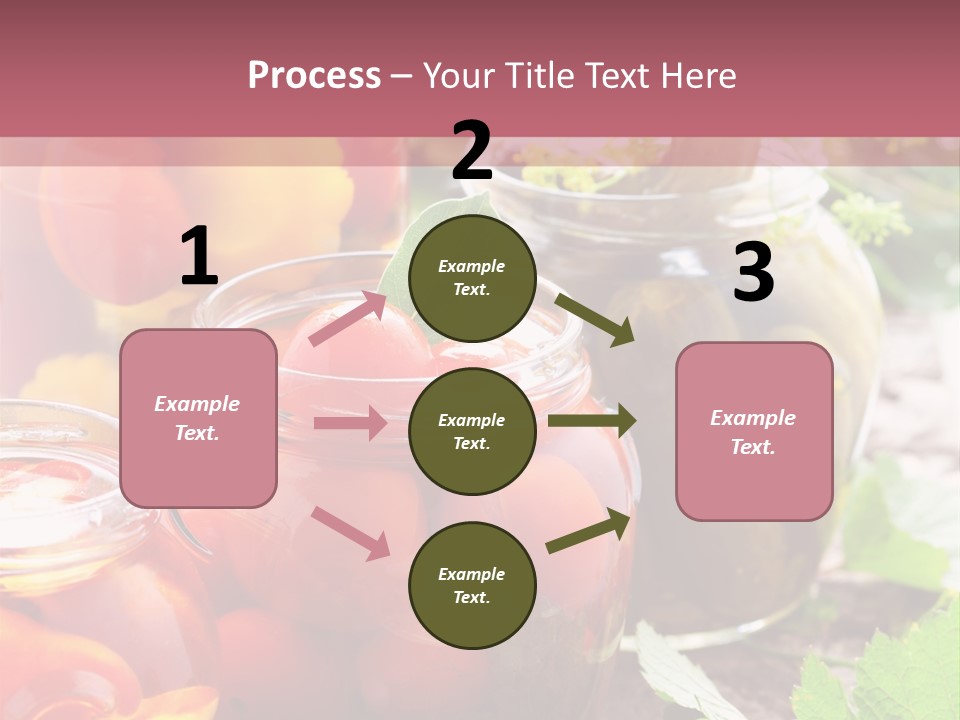 Process – Your Title Text Here

1

Example Text.

2

Example Text.

Example Text.

Example Text.

3

Example Text.